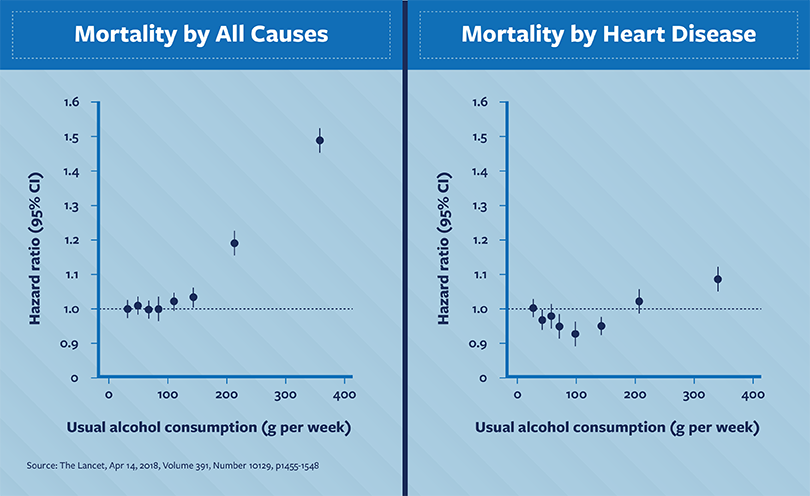 Mortality by All Causes

Hazard ratio (95% CI)

1.6
1.5
1.4
1.3
1.2
1.1
1.0
0.9
0

0
100
200
300
400

Usual alcohol consumption (g per week)

Source: The Lancet, Apr 14, 2018, Volume 391, Number 10129, p1455-1548

Mortality by Heart Disease

Hazard ratio (95% CI)

1.6
1.5
1.4
1.3
1.2
1.1
1.0
0.9
0

0
100
200
300
400

Usual alcohol consumption (g per week)